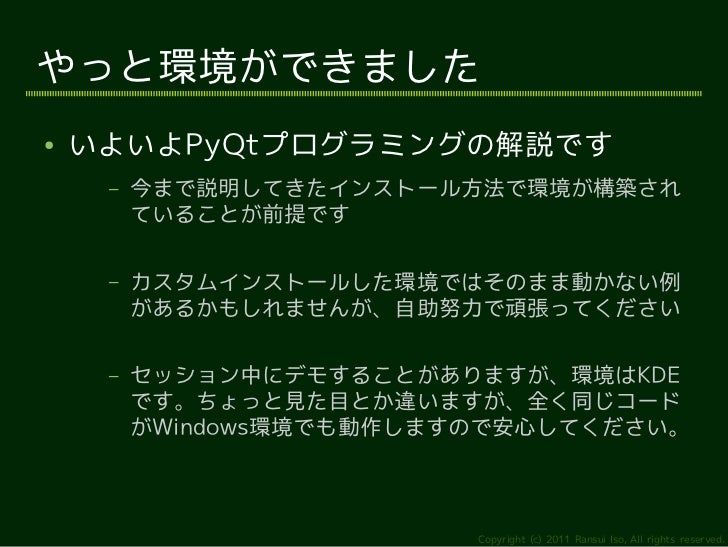 やっと環境ができました

• いよいよPyQtプログラミングの解説です

– 今まで説明してきたインストール方法で環境が構築されていることが前提です

– カスタムインストールした環境ではそのまま動かない例があるかもしれませんが、自助努力で頑張ってください

– セッション中にデモすることがありますが、環境はKDEです。ちょっと見た目とか違いますが、全く同じコードがWindows環境でも動作しますので安心してください。

Copyright (c) 2011 Ransui Iso, All rights reserved.